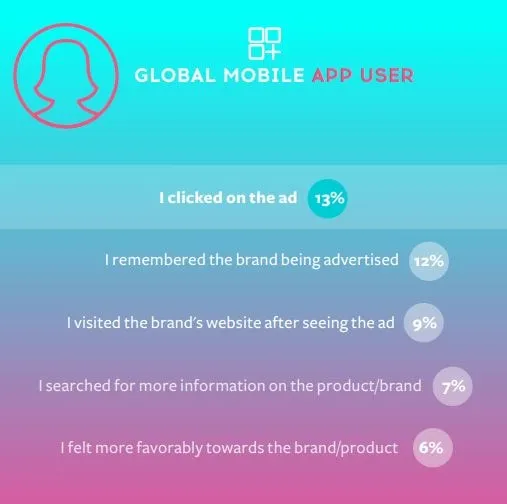 GLOBAL MOBILE APP USER

I clicked on the ad 13%

I remembered the brand being advertised 12%

I visited the brand's website after seeing the ad 9%

I searched for more information on the product/brand 7%

I felt more favorably towards the brand/product 6%